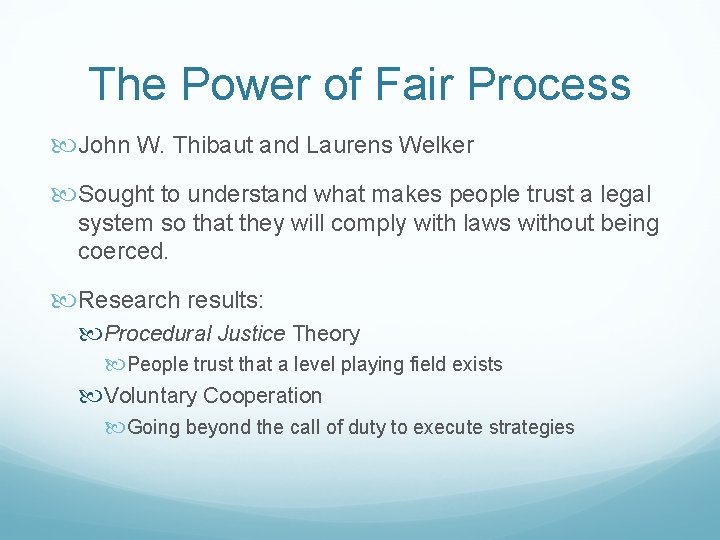 The Power of Fair Process

John W. Thibaut and Laurens Welker

Sought to understand what makes people trust a legal system so that they will comply with laws without being coerced.

Research results:

Procedural Justice Theory

People trust that a level playing field exists

Voluntary Cooperation

Going beyond the call of duty to execute strategies